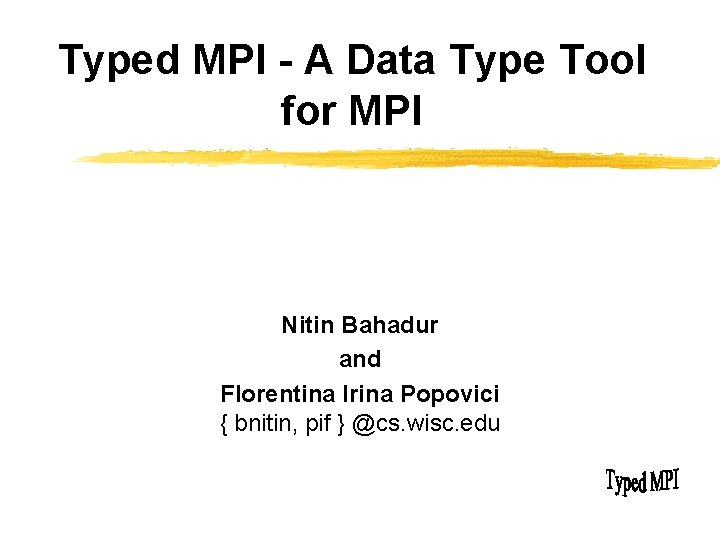 Typed MPI - A Data Type Tool for MPI

Nitin Bahadur
and
Florentina Irina Popovici
{ bnitin, pif } @cs.wisc.edu

Typed MPI